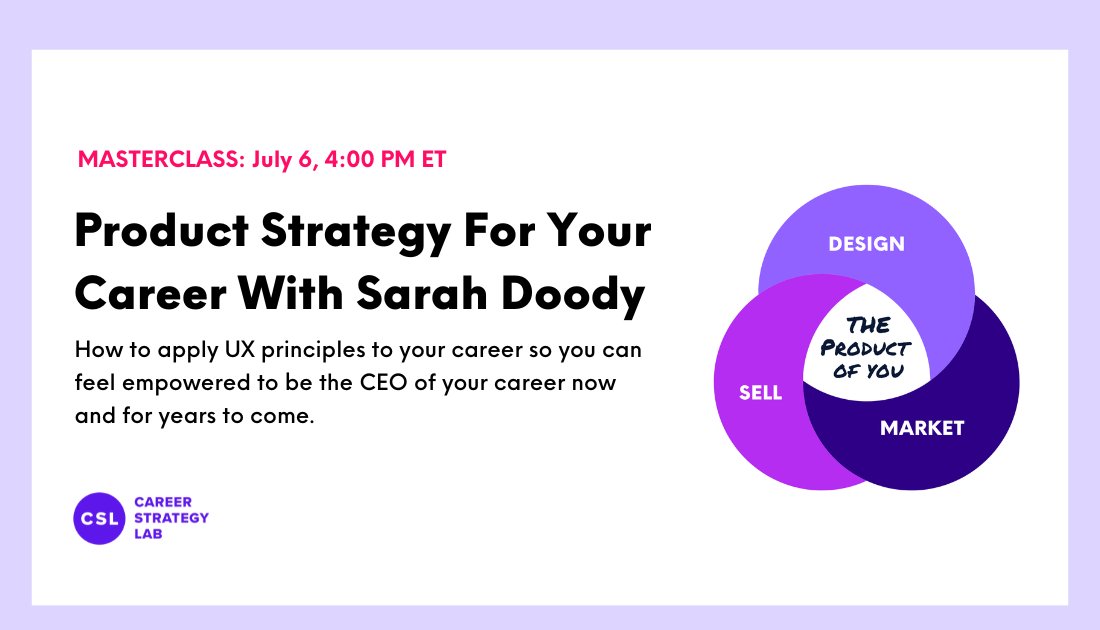 MASTERCLASS: July 6, 4:00 PM ET

Product Strategy For Your Career With Sarah Doody

How to apply UX principles to your career so you can feel empowered to be the CEO of your career now and for years to come.

CSL CAREER STRATEGY LAB

DESIGN

THE PRODUCT OF YOU

SELL

MARKET